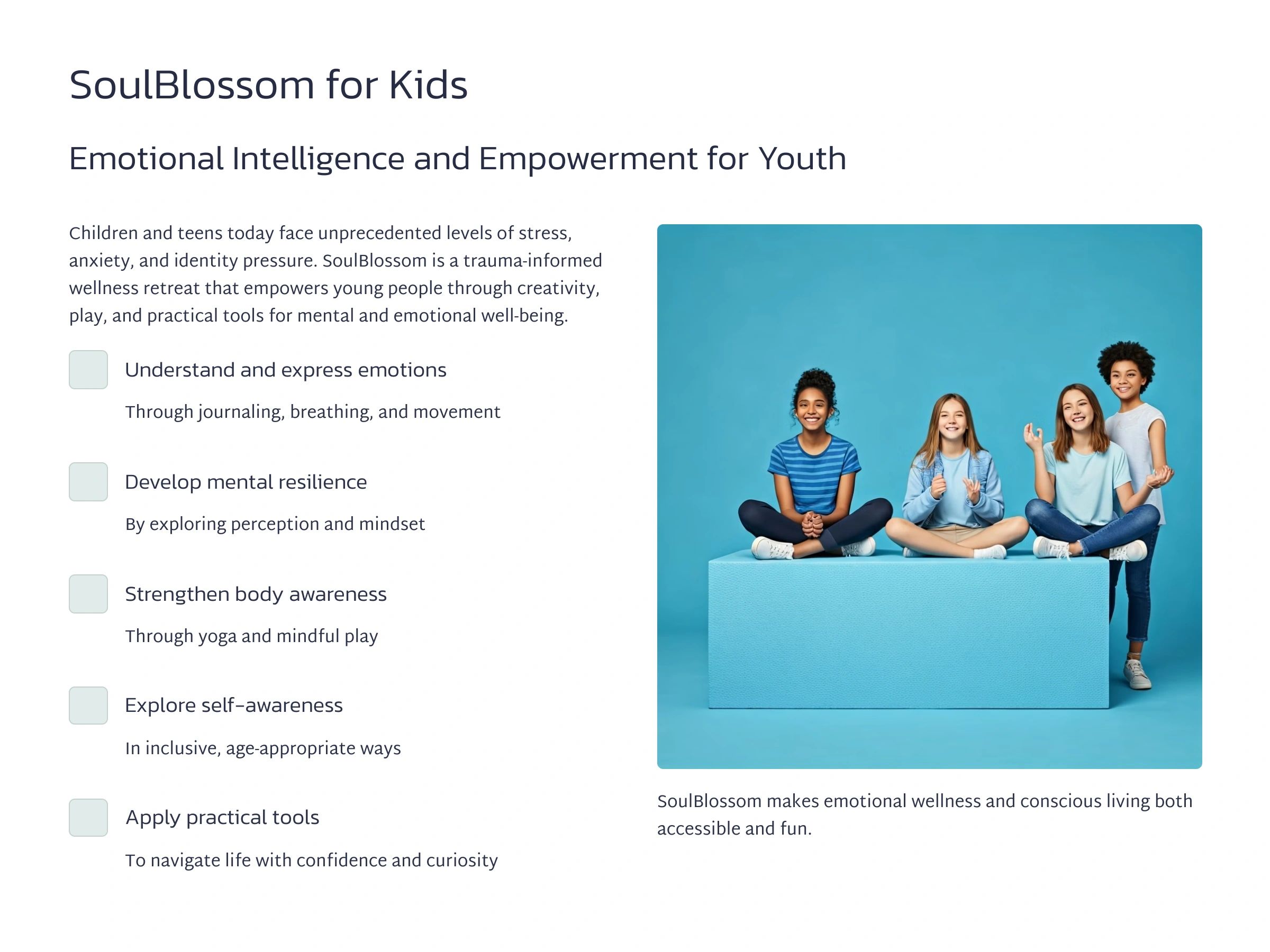 SoulBlossom for Kids

Emotional Intelligence and Empowerment for Youth

Children and teens today face unprecedented levels of stress, anxiety, and identity pressure. SoulBlossom is a trauma-informed wellness retreat that empowers young people through creativity, play, and practical tools for mental and emotional well-being.

Understand and express emotions

Through journaling, breathing, and movement

Develop mental resilience

By exploring perception and mindset

Strengthen body awareness

Through yoga and mindful play

Explore self-awareness

In inclusive, age-appropriate ways

Apply practical tools

To navigate life with confidence and curiosity

SoulBlossom makes emotional wellness and conscious living both accessible and fun.